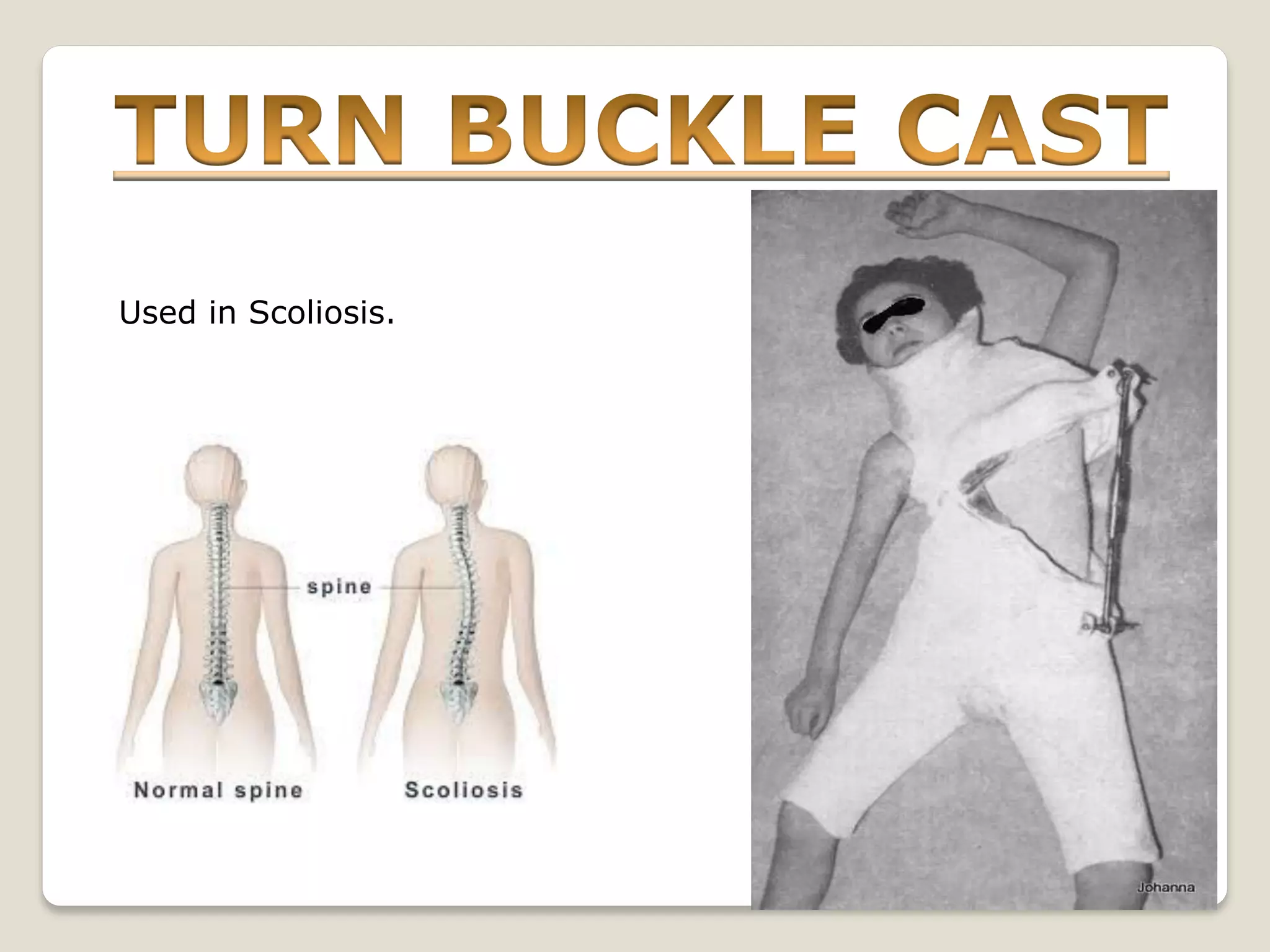 TURN BUCKLE CAST

Used in Scoliosis.

spine

Normal spine

Scoliosis

Johanna